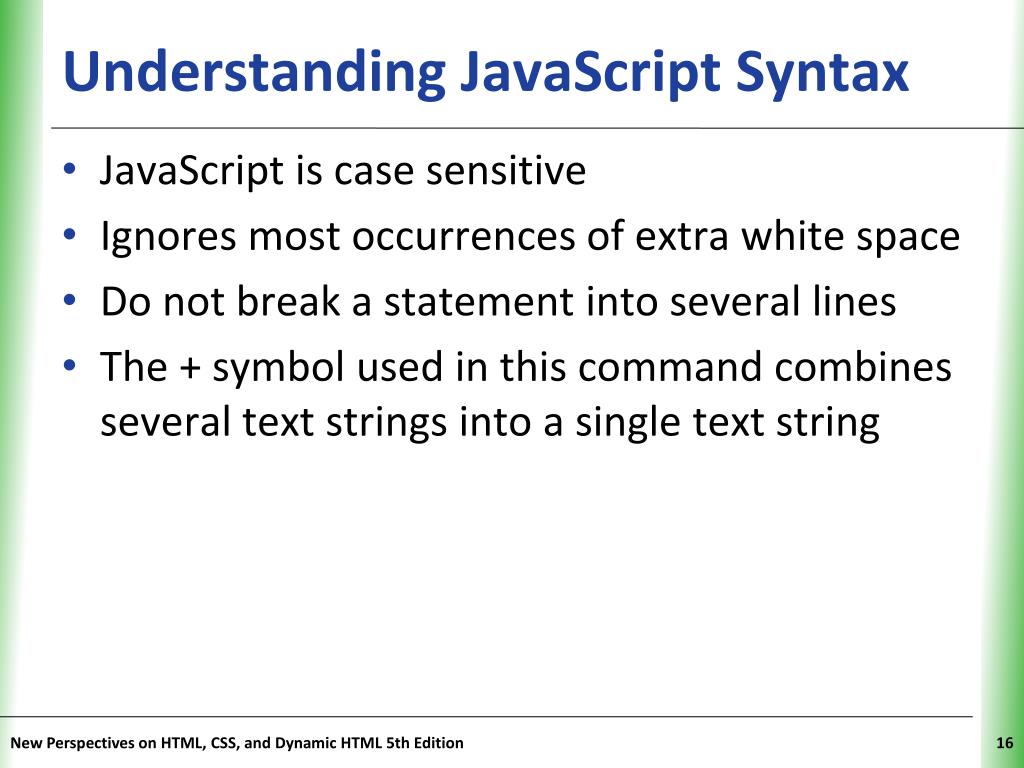 Understanding JavaScript Syntax

• JavaScript is case sensitive
• Ignores most occurrences of extra white space
• Do not break a statement into several lines
• The + symbol used in this command combines several text strings into a single text string

New Perspectives on HTML, CSS, and Dynamic HTML 5th Edition

16